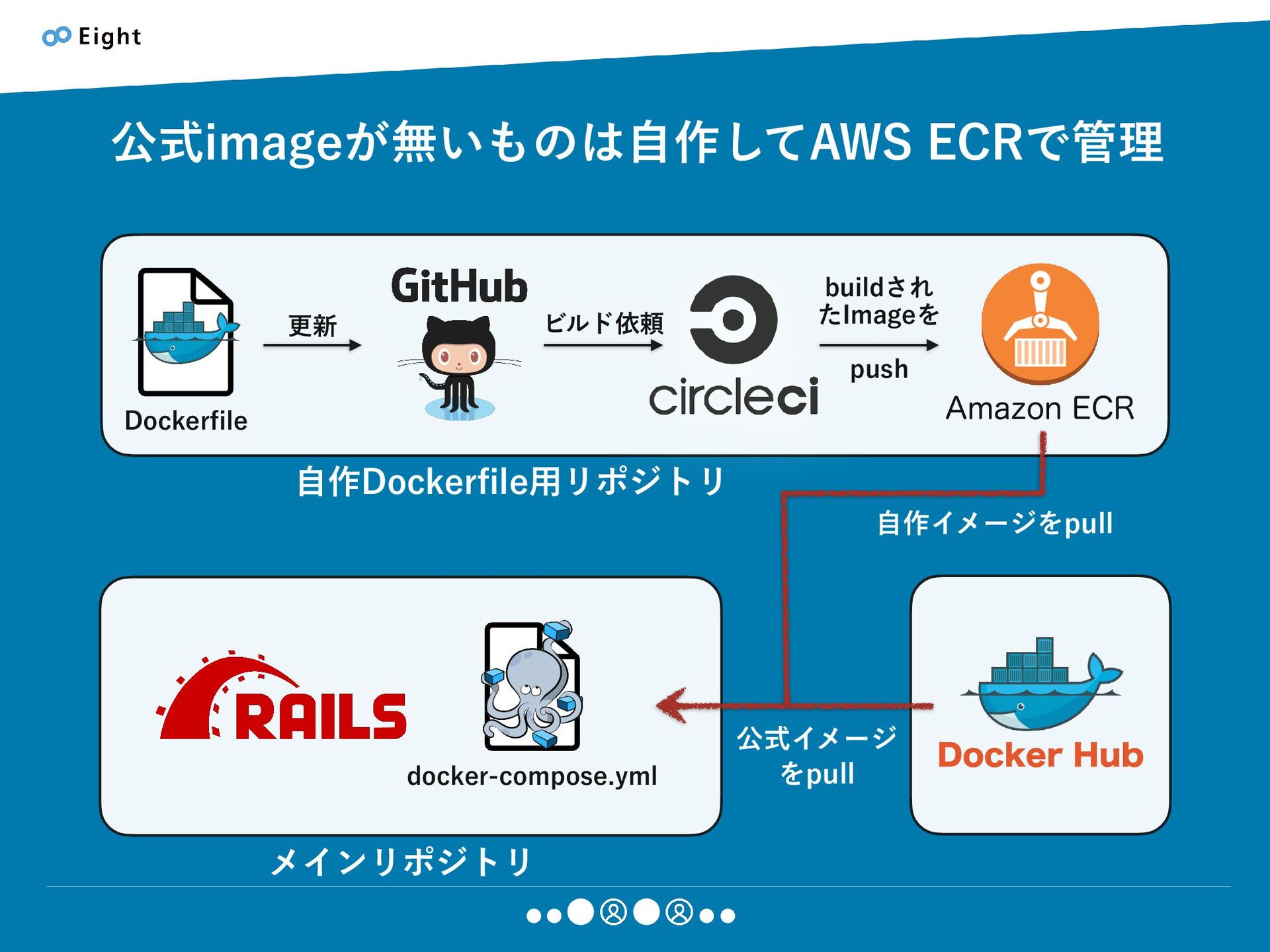 Eight

公式imageが無いものは自作してAWS ECRで管理

Dockerfile

更新

GitHub

ビルド依頼

circleci

buildされたImageを

push

Amazon ECR

自作Dockerfile用リポジトリ

自作イメージをpull

RAILS

docker-compose.yml

公式イメージをpull

Docker Hub

メインリポジトリ